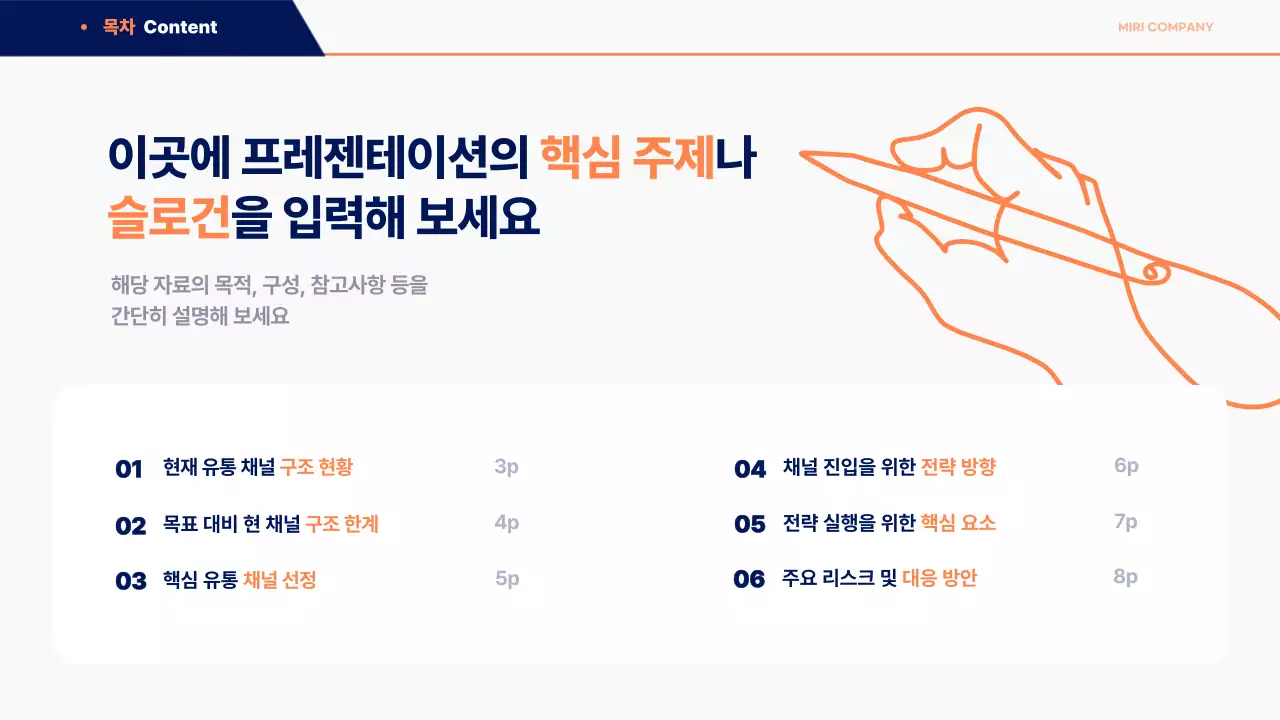 • 목차 Content

MIRI COMPANY

이곳에 프레젠테이션의 핵심 주제나 슬로건을 입력해 보세요

해당 자료의 목적, 구성, 참고사항 등을 간단히 설명해 보세요

01 현재 유통 채널 구조 현황 3p

02 목표 대비 현 채널 구조 한계 4p

03 핵심 유통 채널 선정 5p

04 채널 진입을 위한 전략 방향 6p

05 전략 실행을 위한 핵심 요소 7p

06 주요 리스크 및 대응 방안 8p